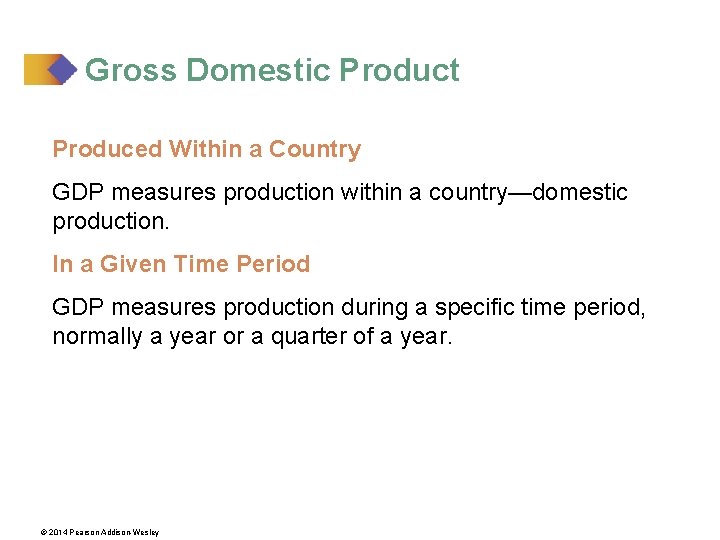 Gross Domestic Product

Produced Within a Country

GDP measures production within a country—domestic production.

In a Given Time Period

GDP measures production during a specific time period, normally a year or a quarter of a year.

© 2014 Pearson Addison-Wesley